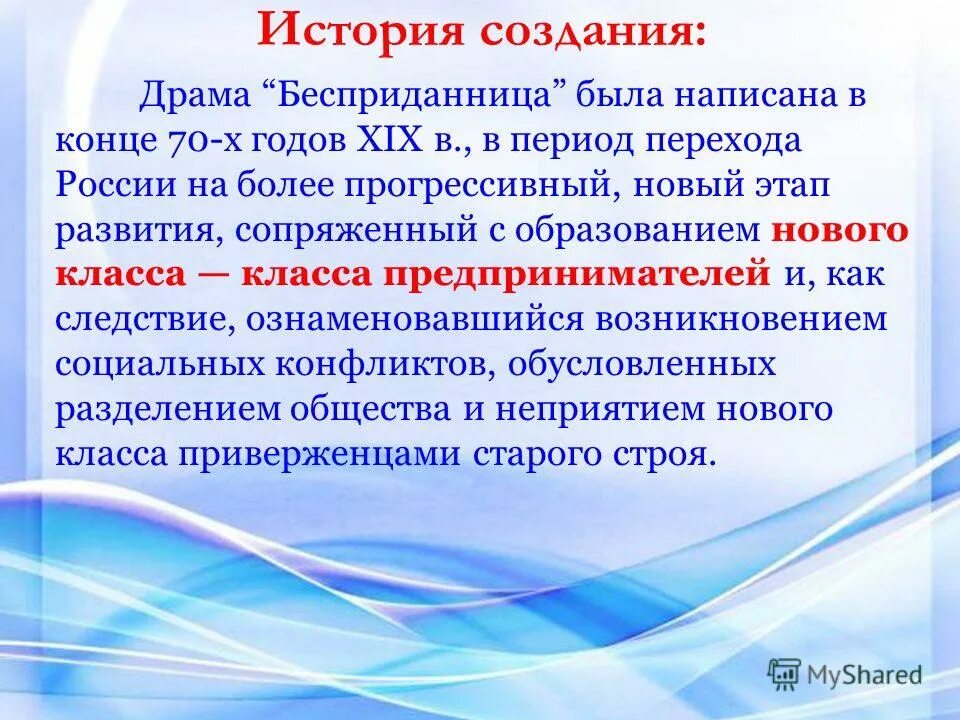 История создания:

Драма “Бесприданница” была написана в конце 70-х годов XIX в., в период перехода России на более прогрессивный, новый этап развития, сопряженный с образованием нового класса — класса предпринимателей и, как следствие, ознаменовавшийся возникновением социальных конфликтов, обусловленных разделением общества и неприятием нового класса приверженцами старого строя.

MyShared